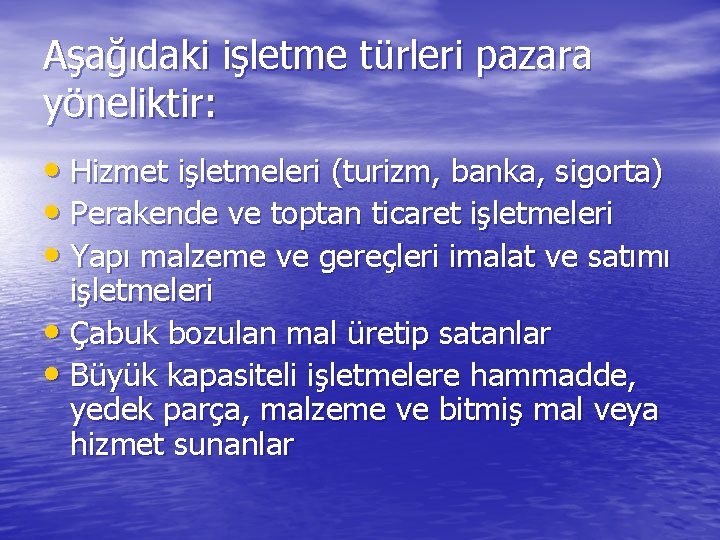 Aşağıdaki işletme türleri pazara yöneliktir:

• Hizmet işletmeleri (turizm, banka, sigorta)
• Perakende ve toptan ticaret işletmeleri
• Yapı malzeme ve gereçleri imalat ve satımı işletmeleri
• Çabuk bozulan mal üretip satanlar
• Büyük kapasiteli işletmelere hammadde, yedek parça, malzeme ve bitmiş mal veya hizmet sunanlar